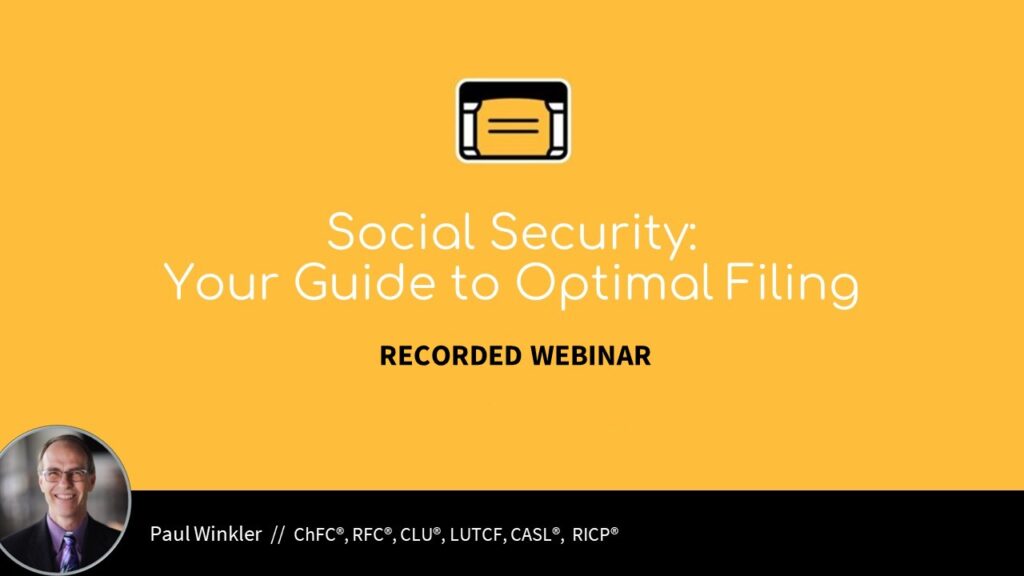 Social Security:
Your Guide to Optimal Filing

RECORDED WEBINAR

Paul Winkler // ChFC®, RFC®, CLU®, LUTCF, CASL®, RICP®